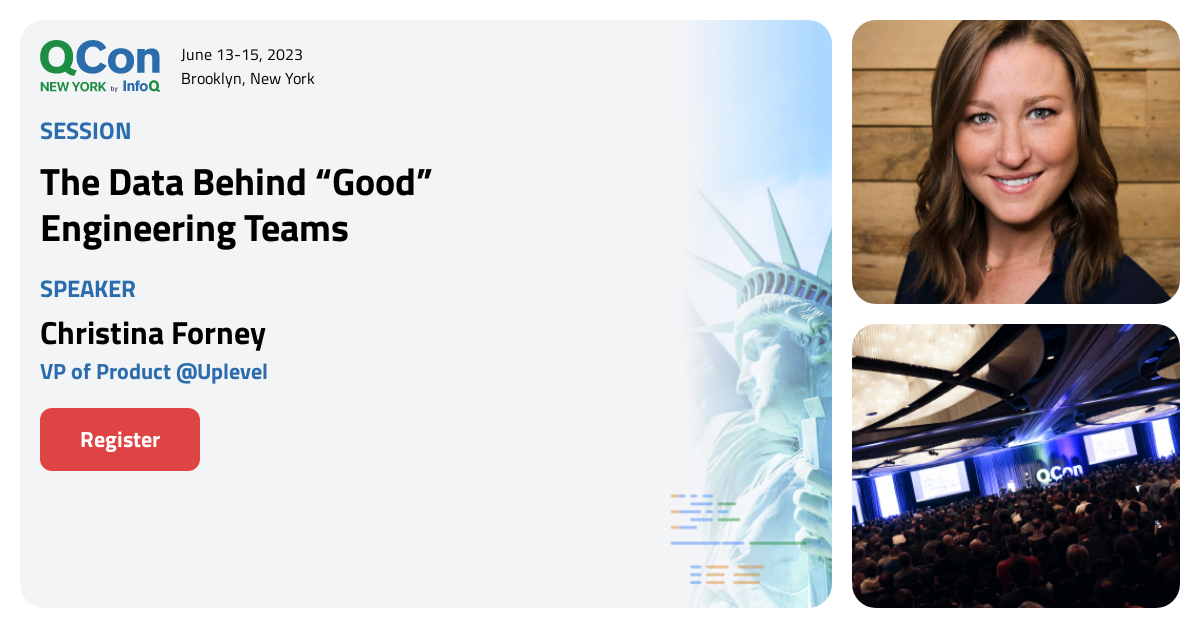 QCon
NEW YORK by InfoQ

June 13-15, 2023
Brooklyn, New York

SESSION

The Data Behind “Good” Engineering Teams

SPEAKER

Christina Forney

VP of Product @Uplevel

Register

QCon